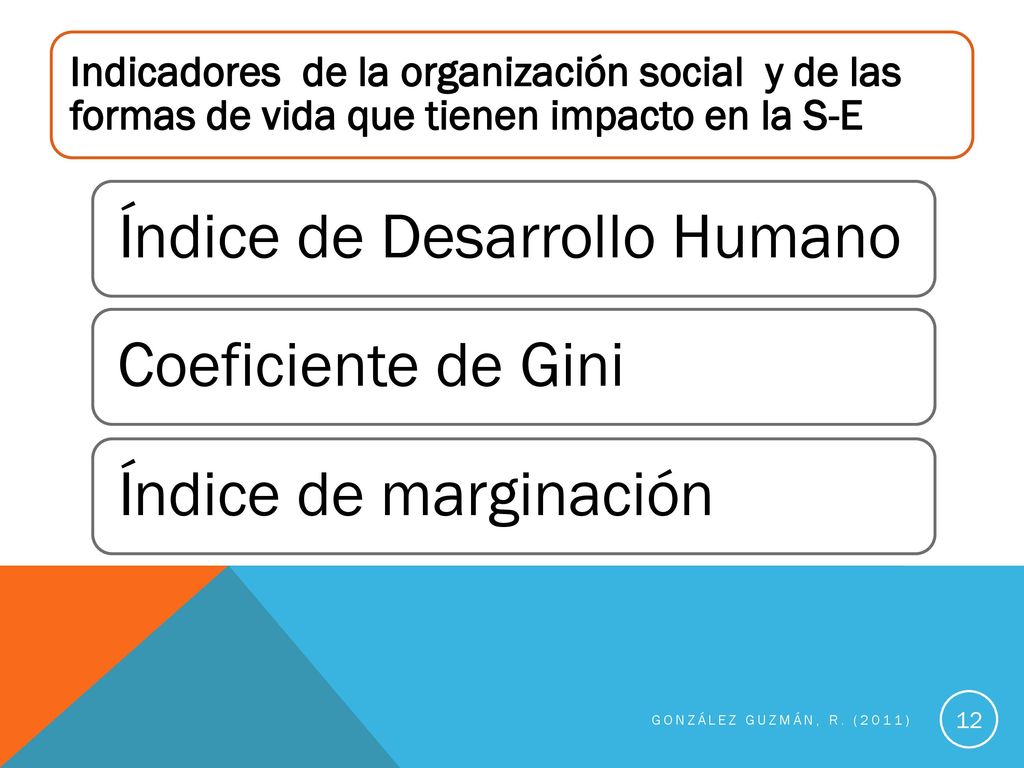 Indicadores de la organización social y de las formas de vida que tienen impacto en la S-E

Índice de Desarrollo Humano

Coeficiente de Gini

Índice de marginación

GONZÁLEZ GUZMÁN, R. (2011)

12